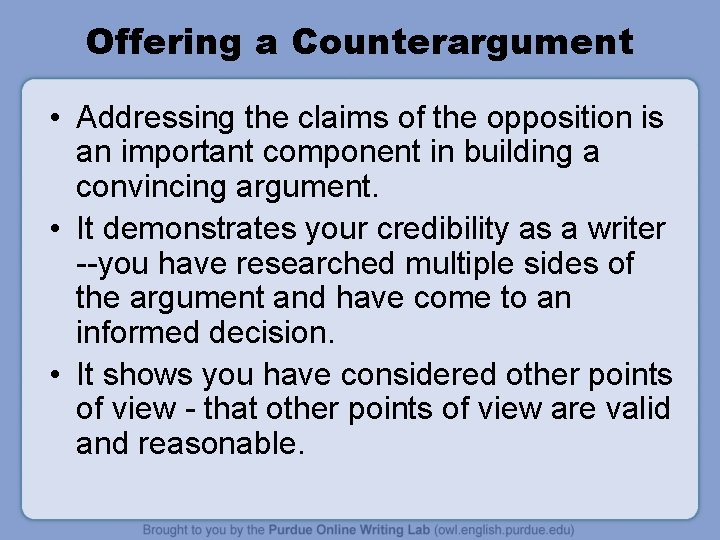 Offering a Counterargument

• Addressing the claims of the opposition is an important component in building a convincing argument.

• It demonstrates your credibility as a writer --you have researched multiple sides of the argument and have come to an informed decision.

• It shows you have considered other points of view - that other points of view are valid and reasonable.

Brought to you by the Purdue Online Writing Lab (owl.english.purdue.edu)